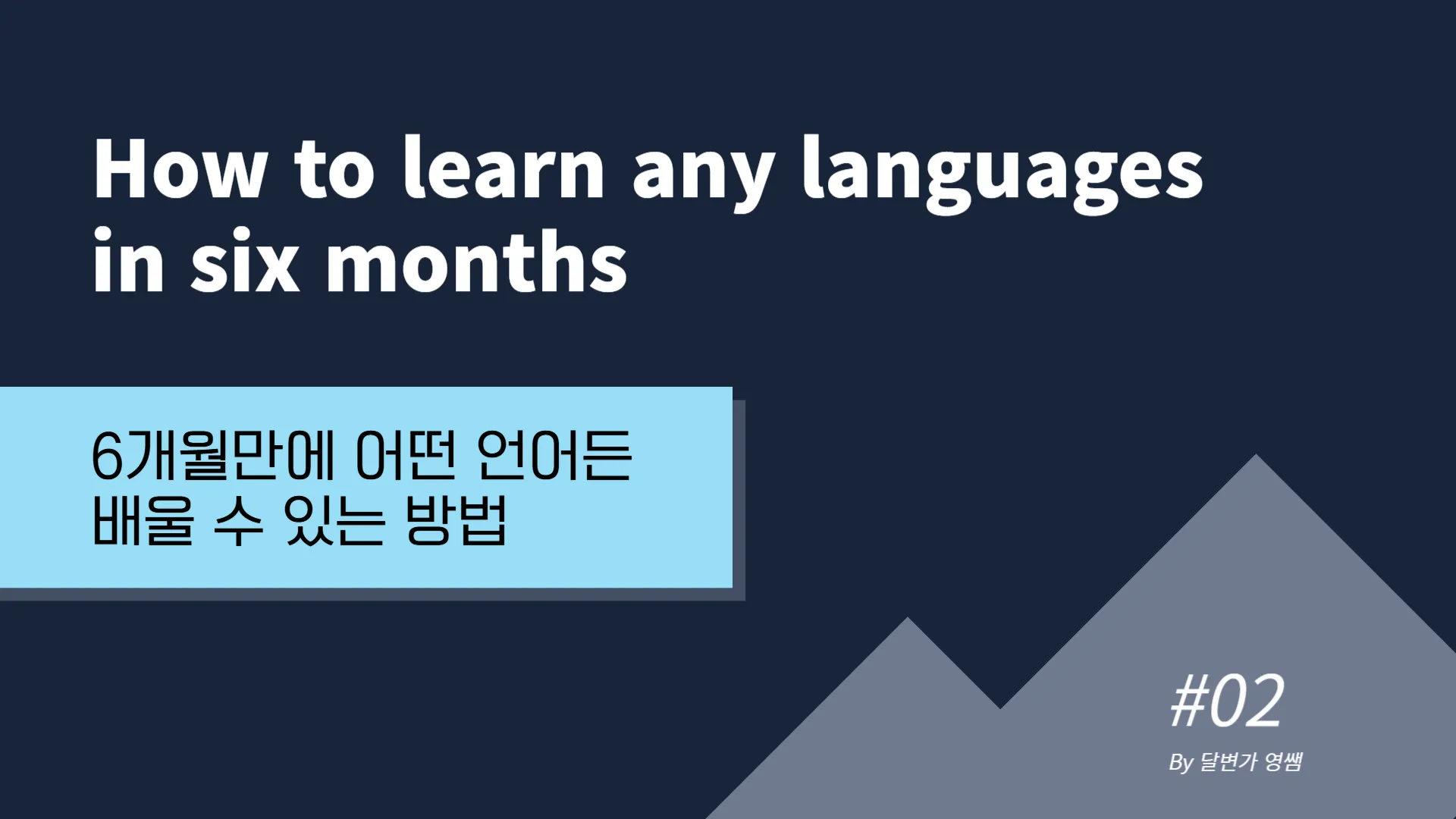 How to learn any languages in six months

6개월만에 어떤 언어든 배울 수 있는 방법

#02

By 달변가 영쌤